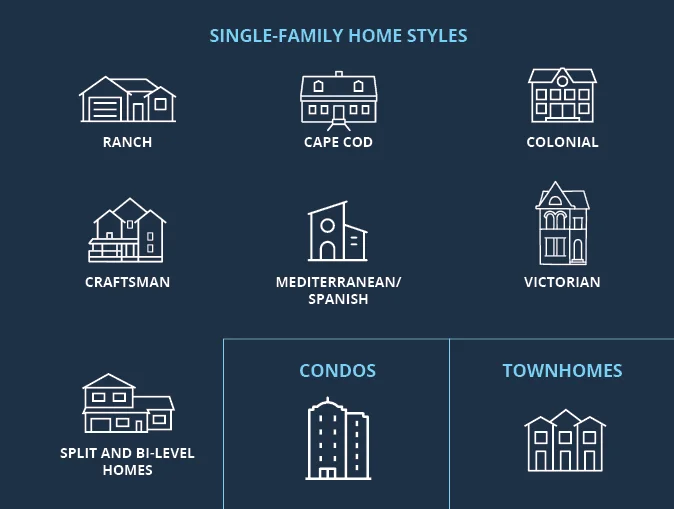 SINGLE-FAMILY HOME STYLES

RANCH

CAPE COD

COLONIAL

CRAFTSMAN

MEDITERRANEAN/ SPANISH

VICTORIAN

SPLIT AND BI-LEVEL HOMES

CONDOS

TOWNHOMES